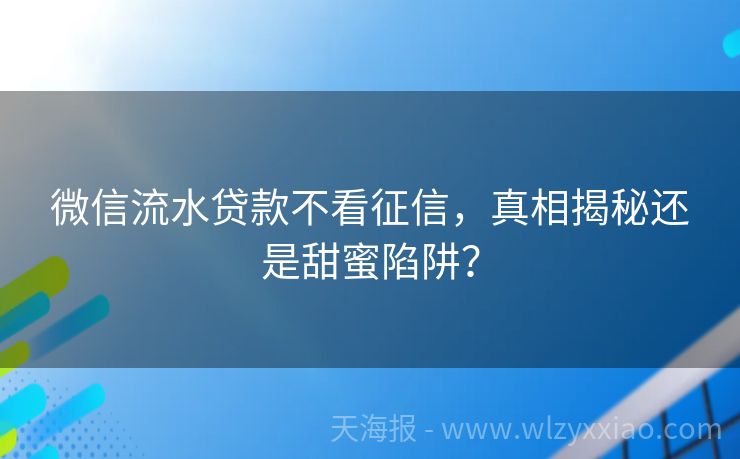 微信流水贷款不看征信，真相揭秘还是甜蜜陷阱？

天海报 - www.wlzyxxiao.com